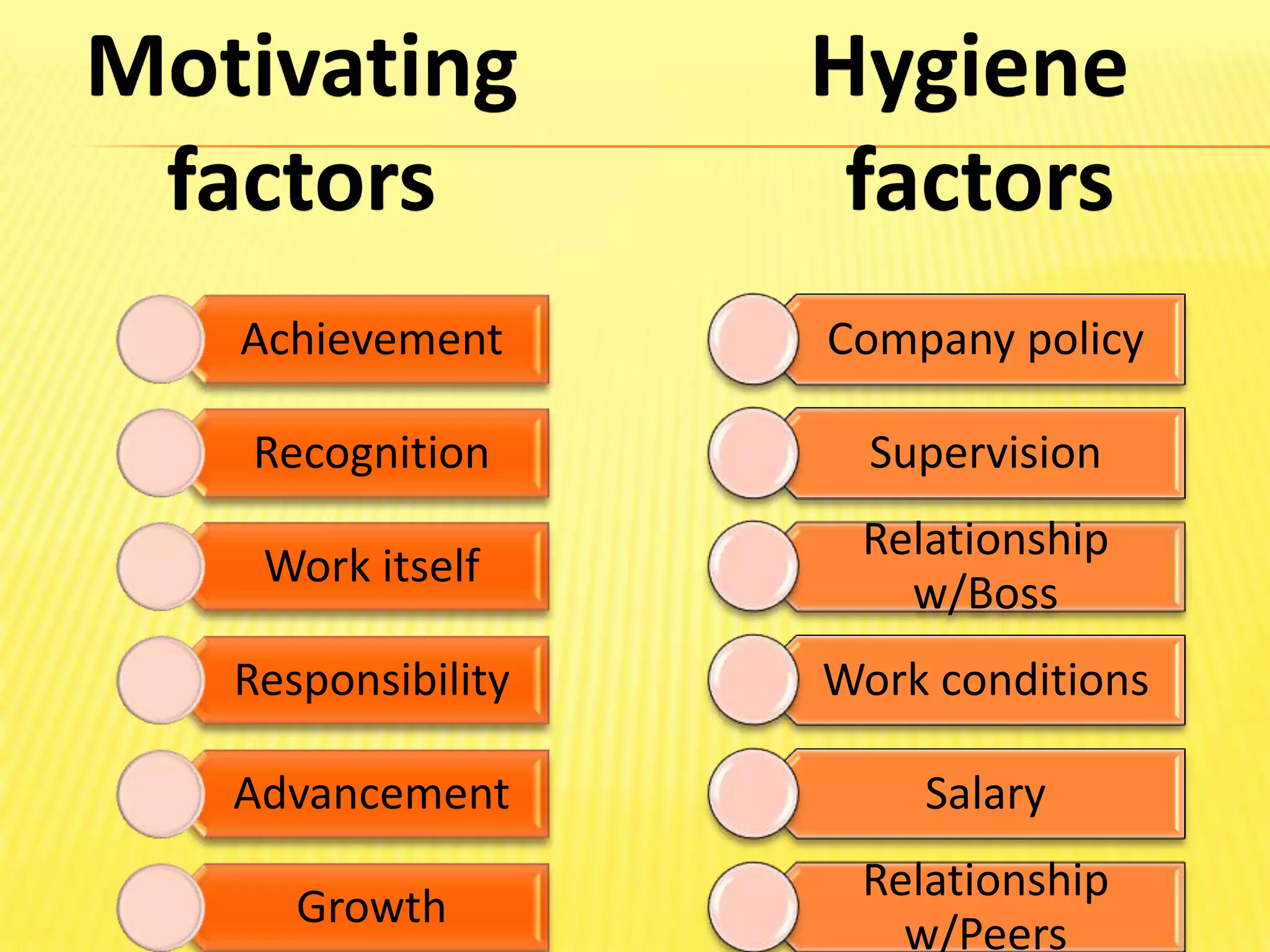 Motivating factors

Achievement

Recognition

Work itself

Responsibility

Advancement

Growth

Hygiene factors

Company policy

Supervision

Relationship w/Boss

Work conditions

Salary

Relationship w/Peers